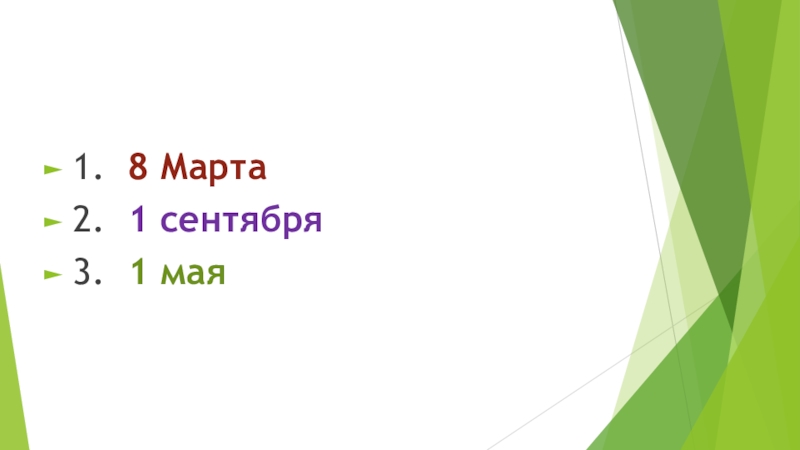 1. 8 Марта
2. 1 сентября
3. 1 мая